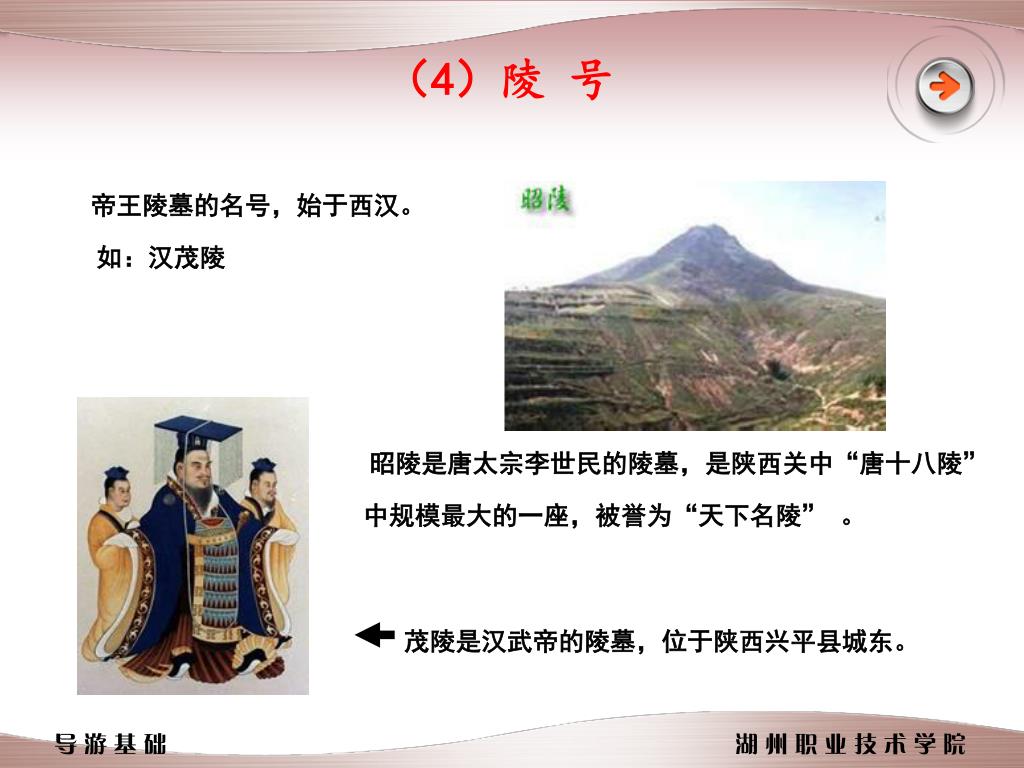 （4）陵 号

帝王陵墓的名号，始于西汉。

如：汉茂陵

昭陵

昭陵是唐太宗李世民的陵墓，是陕西关中“唐十八陵”中规模最大的一座，被誉为“天下名陵” 。

茂陵是汉武帝的陵墓，位于陕西兴平县城东。

导游基础

湖州职业技术学院